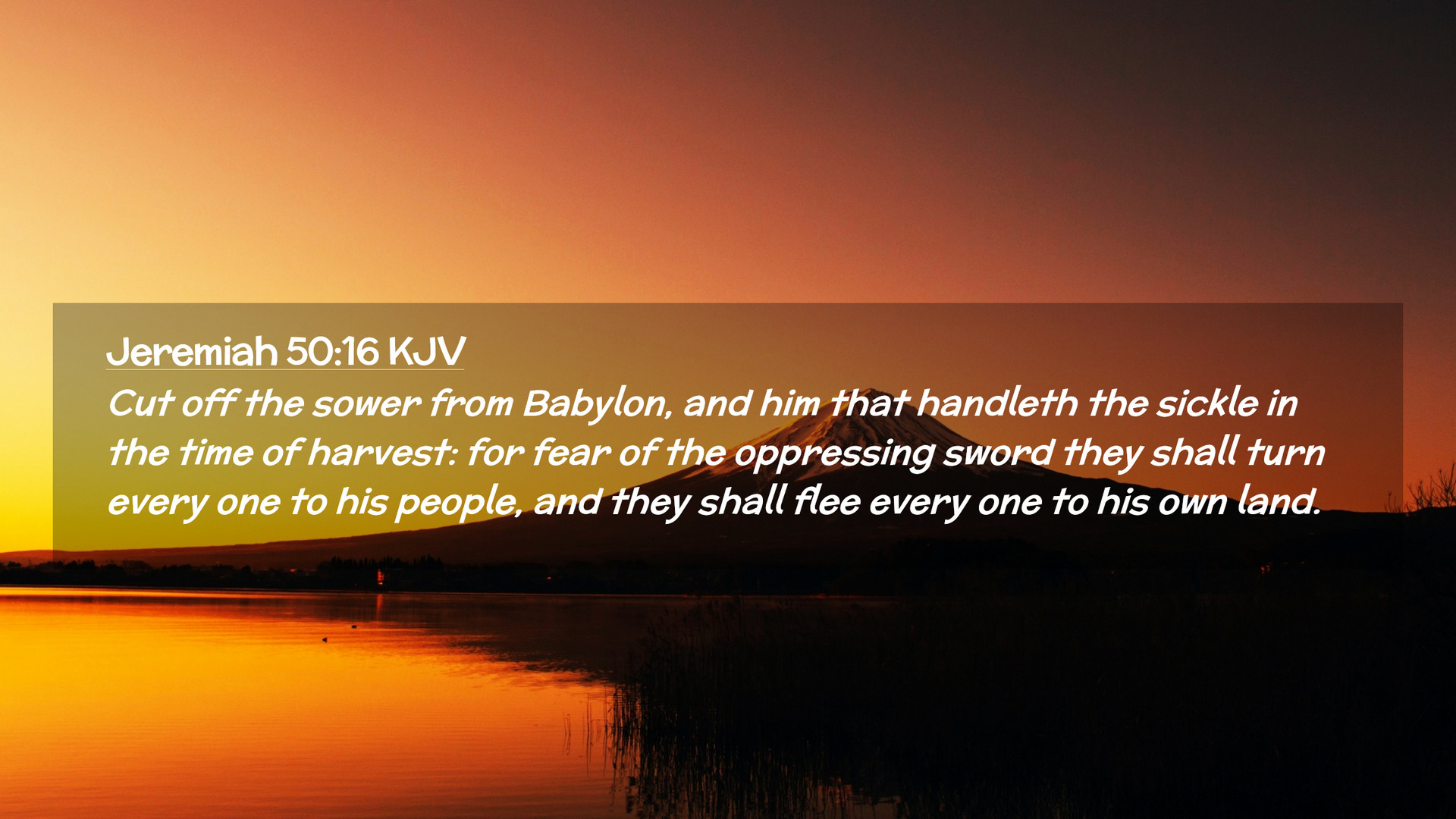 Jeremiah 50:16 KJV

Cut off the sower from Babylon, and him that handleth the sickle in the time of harvest: for fear of the oppressing sword they shall turn every one to his people, and they shall flee every one to his own land.